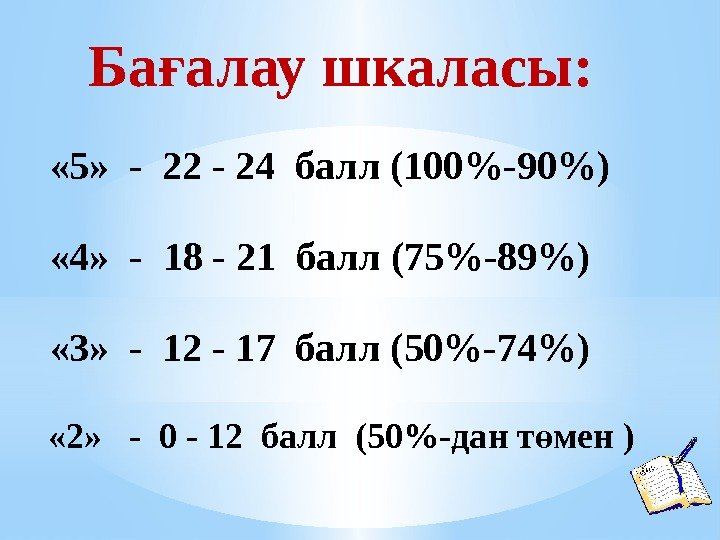 Бағалау шкаласы:

«5» - 22 - 24 балл (100%-90%)

«4» - 18 - 21 балл (75%-89%)

«3» - 12 - 17 балл (50%-74%)

«2» - 0 - 12 балл (50%-дан төмен )